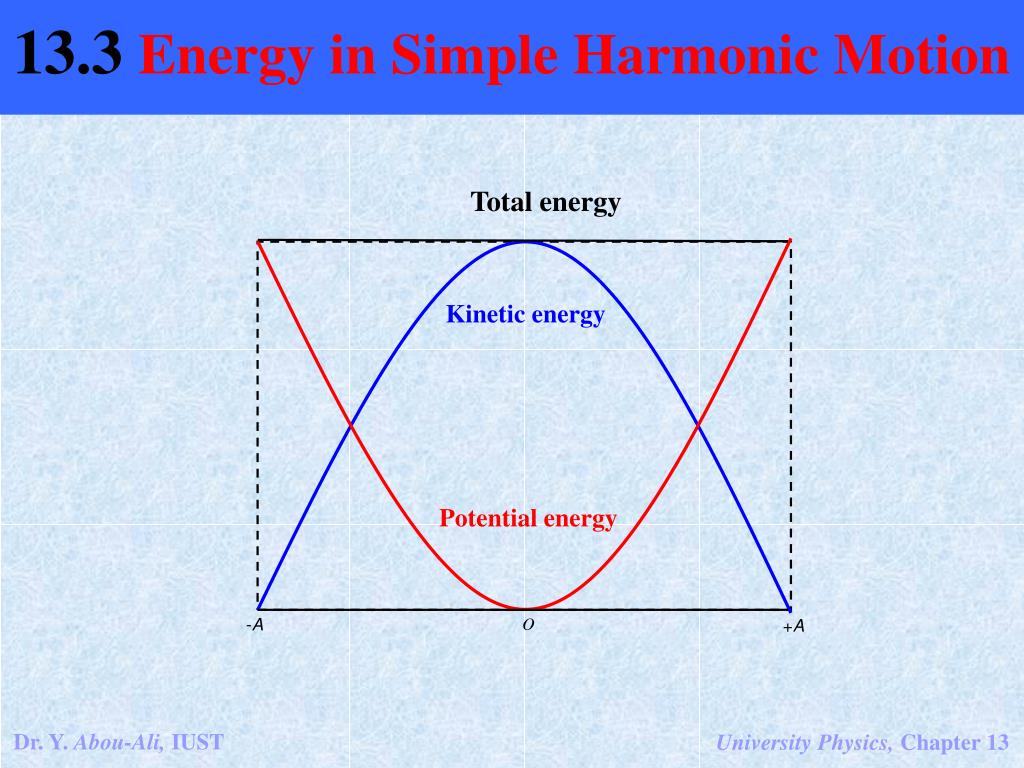 13.3 Energy in Simple Harmonic Motion

Total energy

Kinetic energy

Potential energy

-A
O
+A

Dr. Y. Abou-Ali, IUST

University Physics, Chapter 13